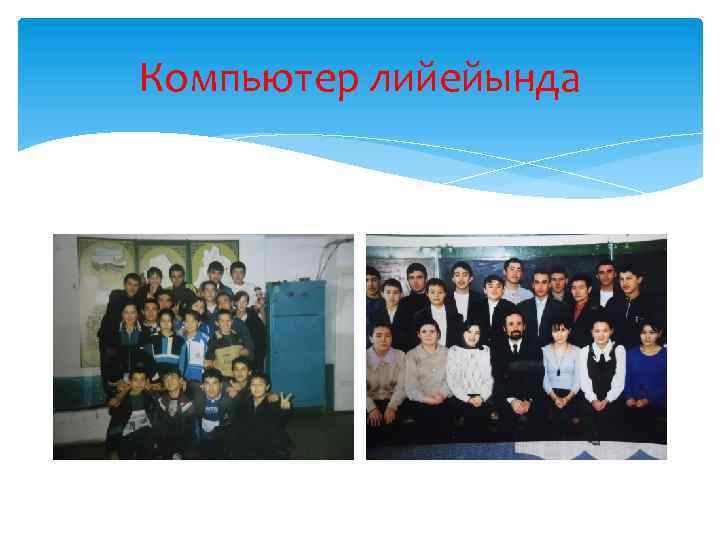 Компьютер лийейында